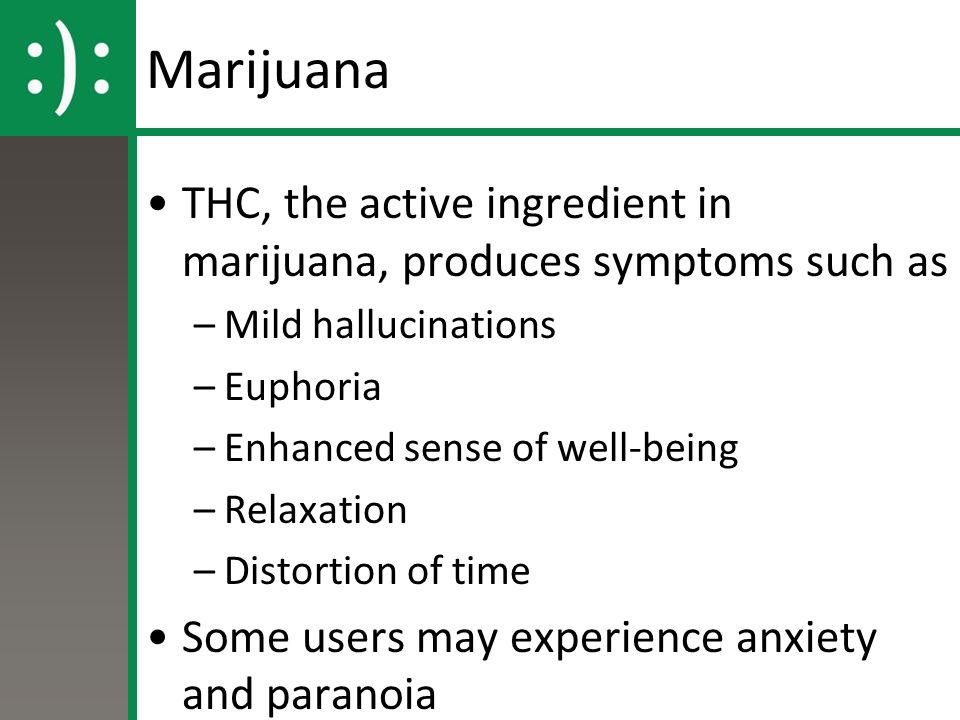 :):

Marijuana

• THC, the active ingredient in marijuana, produces symptoms such as
– Mild hallucinations
– Euphoria
– Enhanced sense of well-being
– Relaxation
– Distortion of time
• Some users may experience anxiety and paranoia